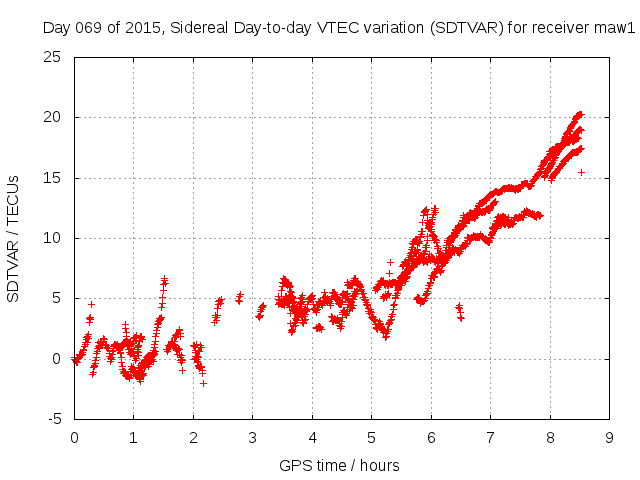 Day 069 of 2015, Sidereal Day-to-day VTEC variation (SDTVAR) for receiver maw1

SDTVAR / TECUs

25
20
15
10
5
0
-5

0 1 2 3 4 5 6 7 8 9

GPS time / hours